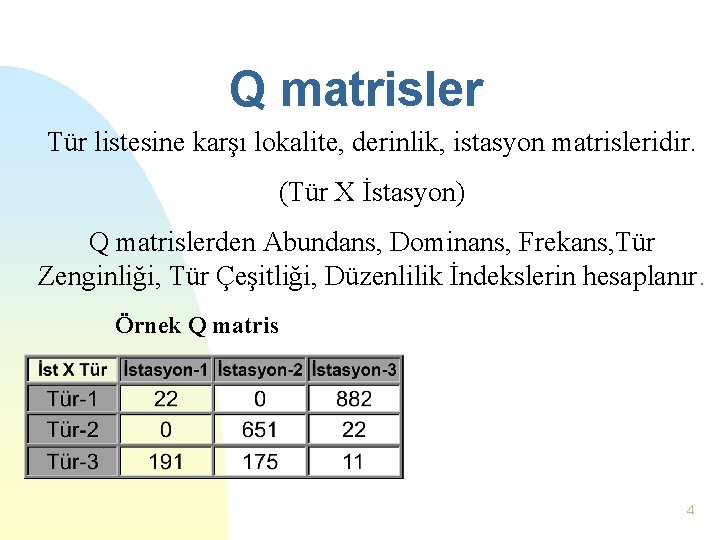 Q matrisler

Tür listesine karşı lokalite, derinlik, istasyon matrisleridir.

(Tür X İstasyon)

Q matrislerden Abundans, Dominans, Frekans,Tür Zenginliği, Tür Çeşitliği, Düzenlilik İndekslerin hesaplanır.

Örnek Q matris

| İst X Tür | İstasyon-1 | İstasyon-2 | İstasyon-3 |
|---|---|---|---|
| Tür-1 | 22 | 0 | 882 |
| Tür-2 | 0 | 651 | 22 |
| Tür-3 | 191 | 175 | 11 |

4